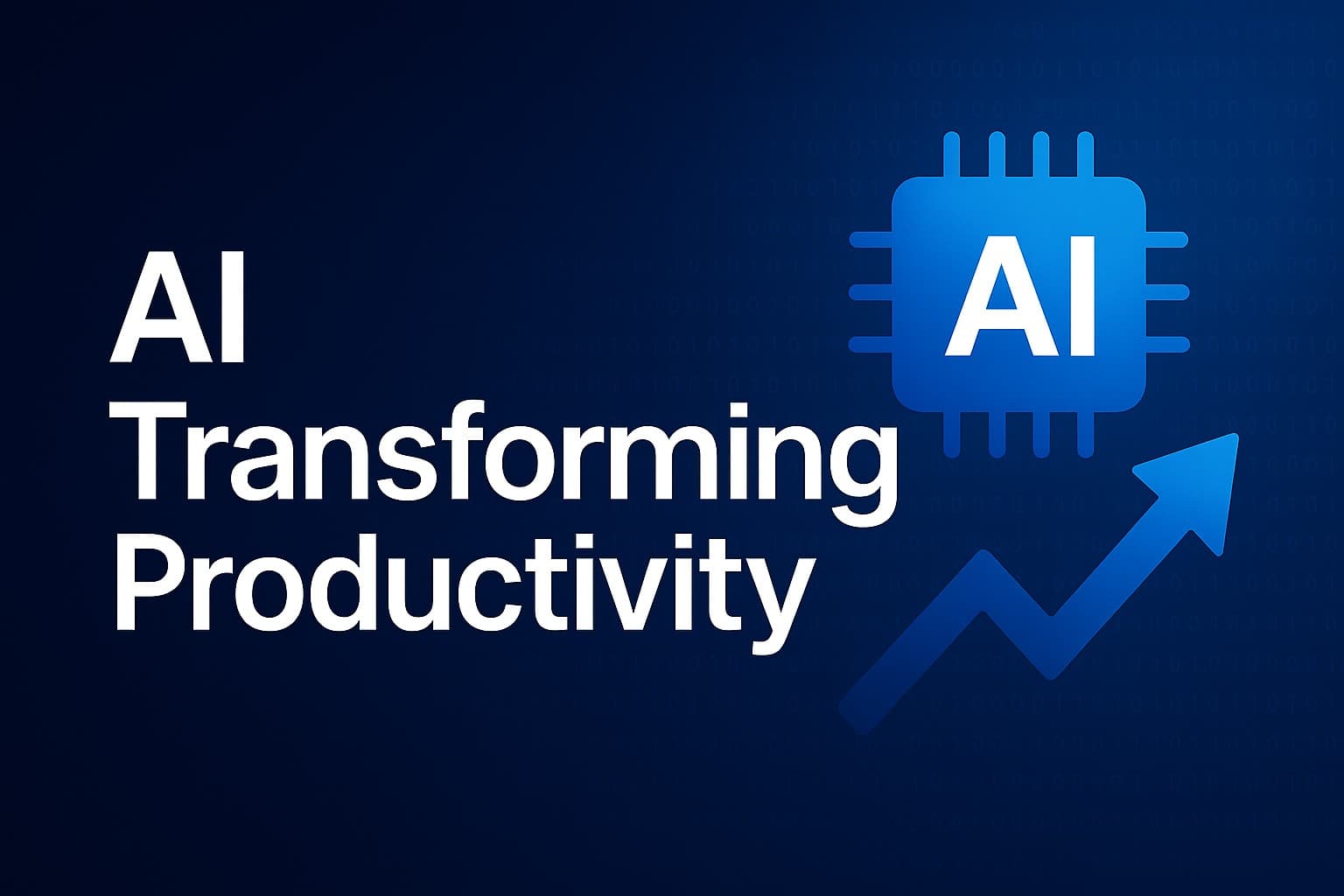 AI
Transforming
Productivity

AI